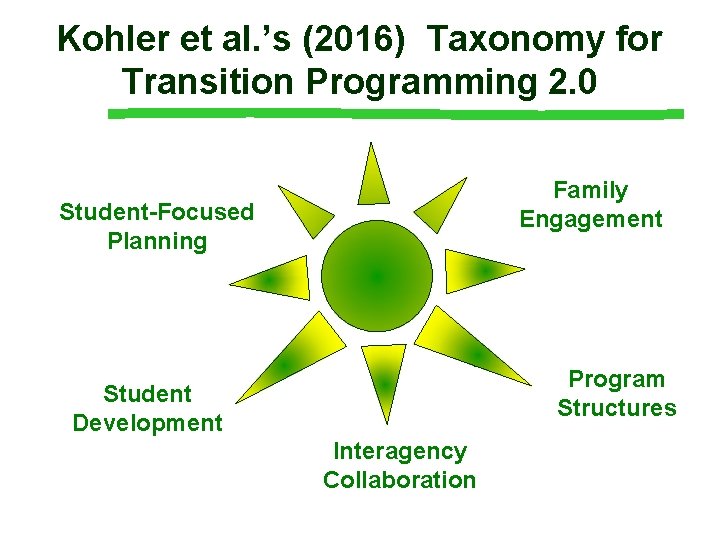 Kohler et al.'s (2016) Taxonomy for Transition Programming 2.0

Student-Focused Planning

Family Engagement

Student Development

Program Structures

Interagency Collaboration